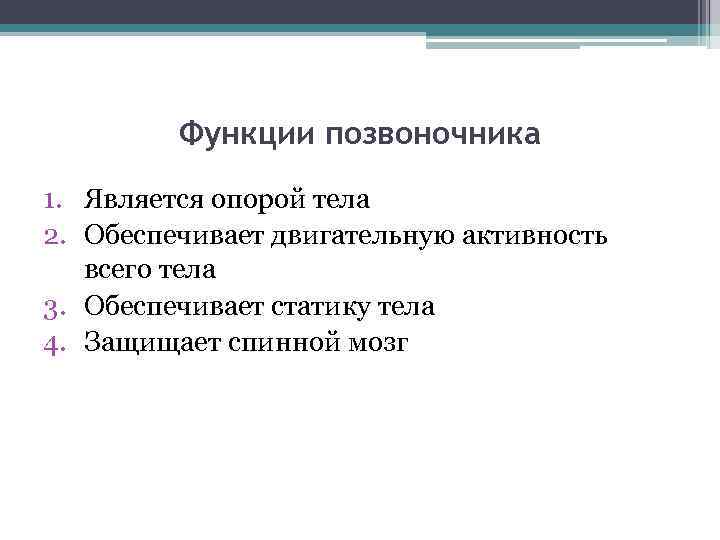 Функции позвоночника

1. Является опорой тела
2. Обеспечивает двигательную активность всего тела
3. Обеспечивает статику тела
4. Защищает спинной мозг